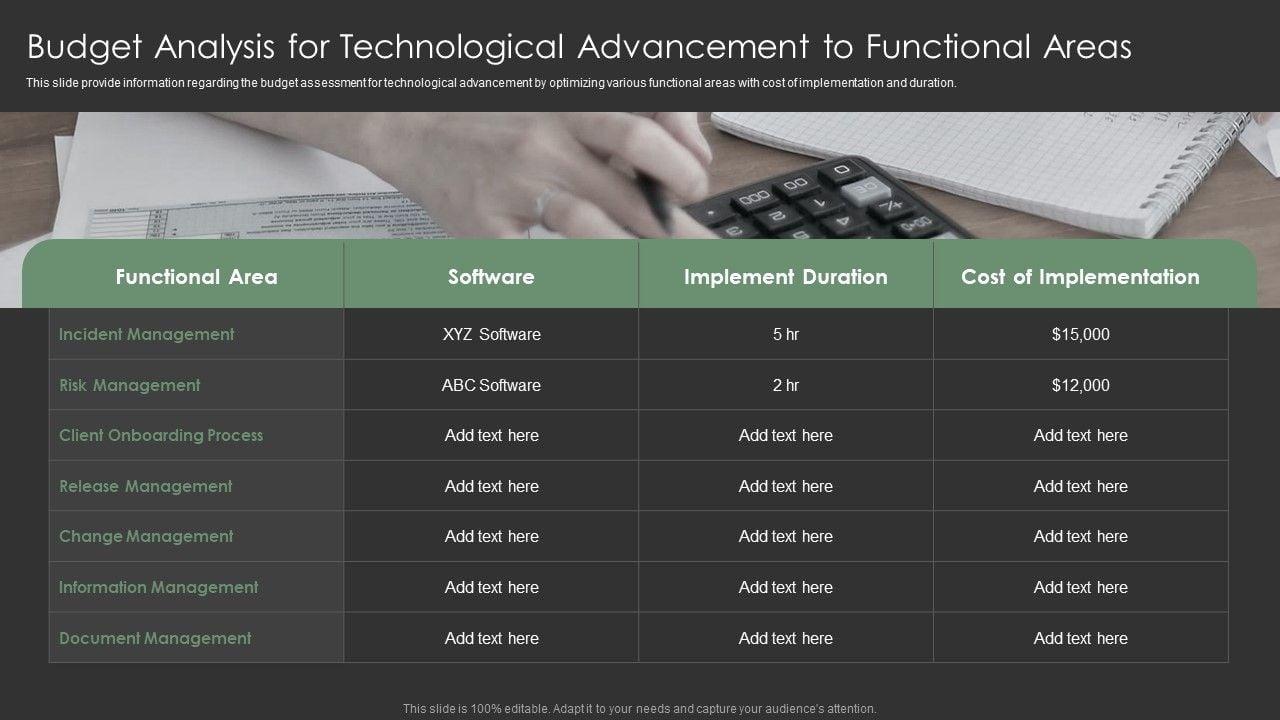 Budget Analysis for Technological Advancement to Functional Areas

This slide provide information regarding the budget assessment for technological advancement by optimizing various functional areas with cost of implementation and duration.

| Functional Area | Software | Implement Duration | Cost of Implementation |
|---|---|---|---|
| Incident Management | XYZ Software | 5 hr | $15,000 |
| Risk Management | ABC Software | 2 hr | $12,000 |
| Client Onboarding Process | Add text here | Add text here | Add text here |
| Release Management | Add text here | Add text here | Add text here |
| Change Management | Add text here | Add text here | Add text here |
| Information Management | Add text here | Add text here | Add text here |
| Document Management | Add text here | Add text here | Add text here |

This slide is 100% editable. Adapt it to your needs and capture your audience's attention.